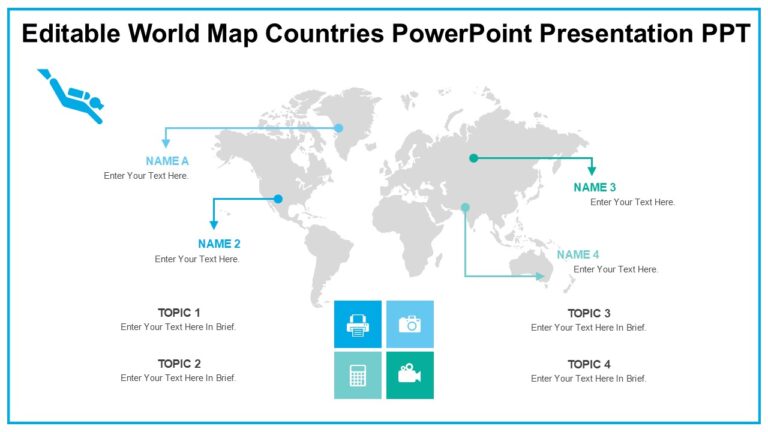 Editable World Map Countries PowerPoint Presentation PPT

NAME A
Enter Your Text Here.

NAME 2
Enter Your Text Here.

NAME 3
Enter Your Text Here.

NAME 4
Enter Your Text Here.

TOPIC 1
Enter Your Text Here In Brief.

TOPIC 2
Enter Your Text Here In Brief.

TOPIC 3
Enter Your Text Here In Brief.

TOPIC 4
Enter Your Text Here In Brief.